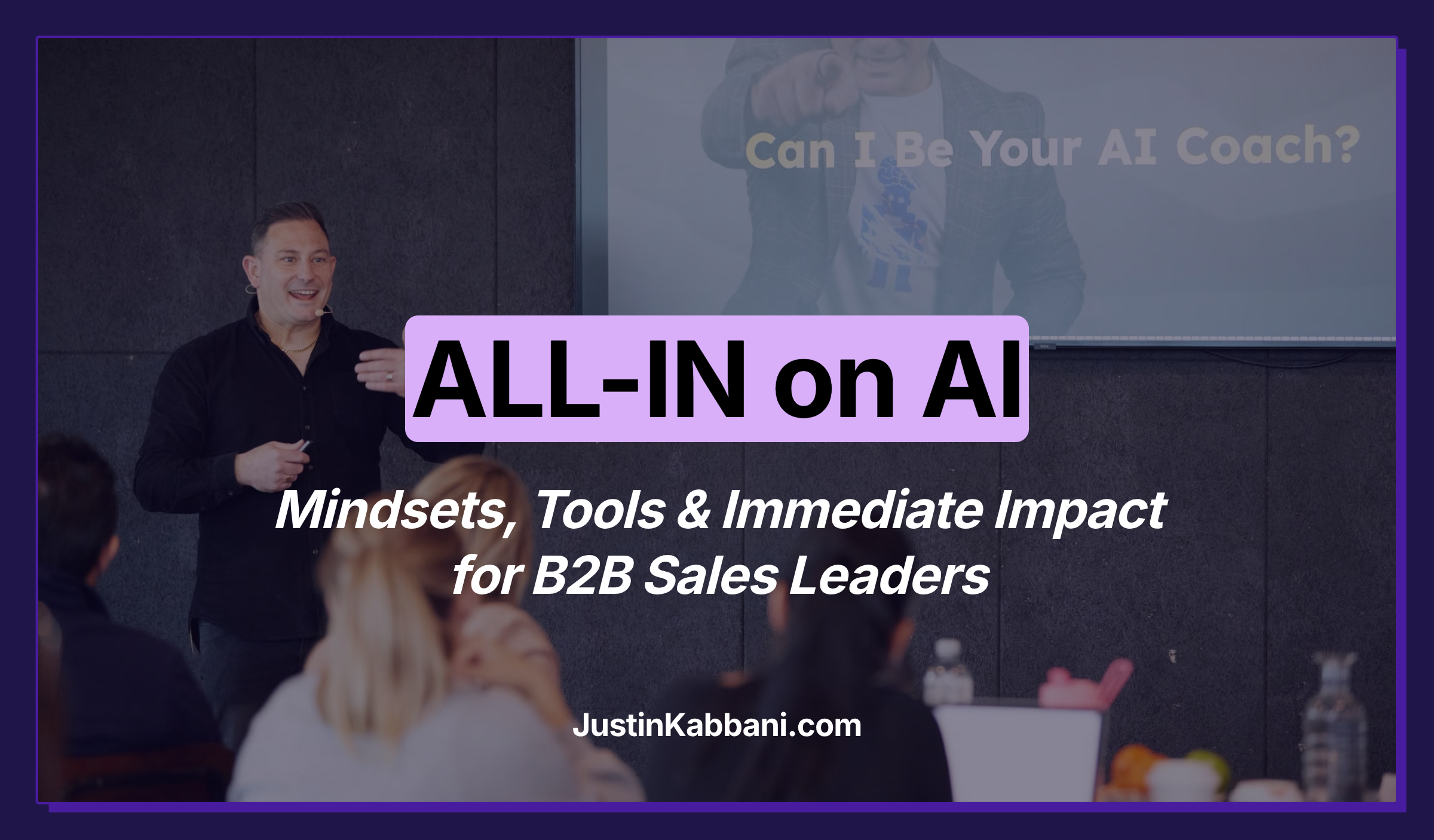 Can I Be Your AI Coach?

ALL-IN on AI

Mindsets, Tools & Immediate Impact for B2B Sales Leaders

JustinKabbani.com